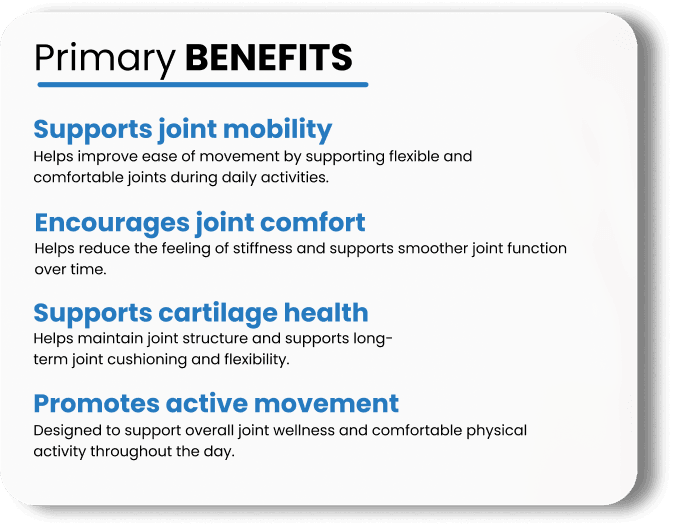 Primary BENEFITS

Supports joint mobility
Helps improve ease of movement by supporting flexible and comfortable joints during daily activities.

Encourages joint comfort
Helps reduce the feeling of stiffness and supports smoother joint function over time.

Supports cartilage health
Helps maintain joint structure and supports long-term joint cushioning and flexibility.

Promotes active movement
Designed to support overall joint wellness and comfortable physical activity throughout the day.